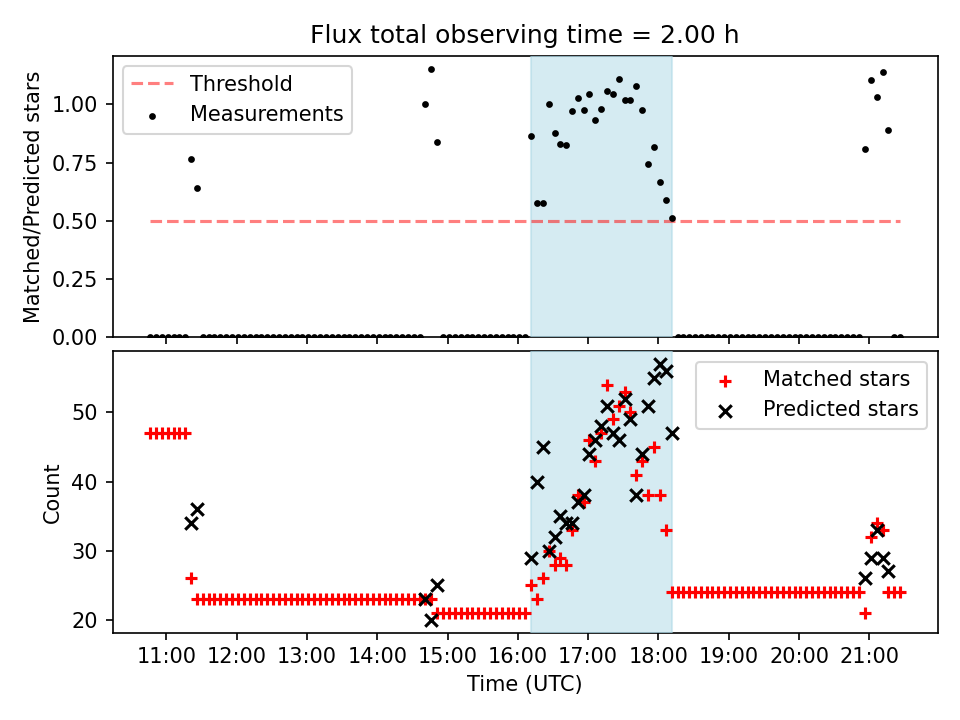 Flux total observing time = 2.00 h

Threshold
Measurements

Matched/Predicted stars

1.00
0.75
0.50
0.25
0.00

Matched stars
Predicted stars

Count

50
40
30
20

11:00 12:00 13:00 14:00 15:00 16:00 17:00 18:00 19:00 20:00 21:00

Time (UTC)